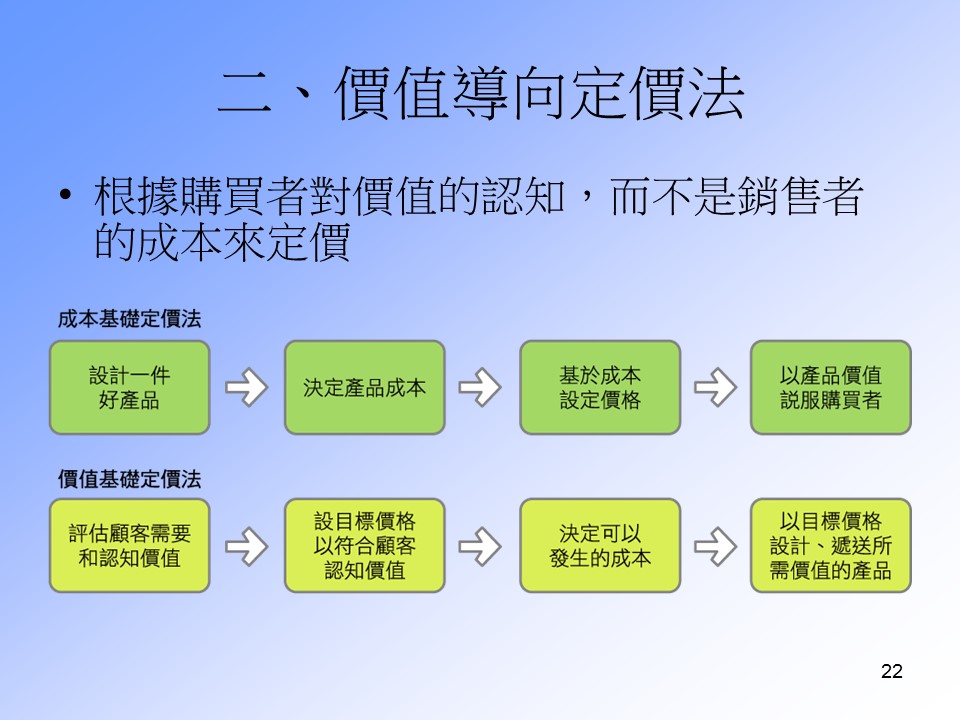 二、價值導向定價法

• 根據購買者對價值的認知，而不是銷售者的成本來定價

成本基礎定價法

設計一件好產品

決定產品成本

基於成本設定價格

以產品價值說服購買者

價值基礎定價法

評估顧客需要和認知價值

設目標價格以符合顧客認知價值

決定可以發生的成本

以目標價格設計、遞送所需價值的產品

22